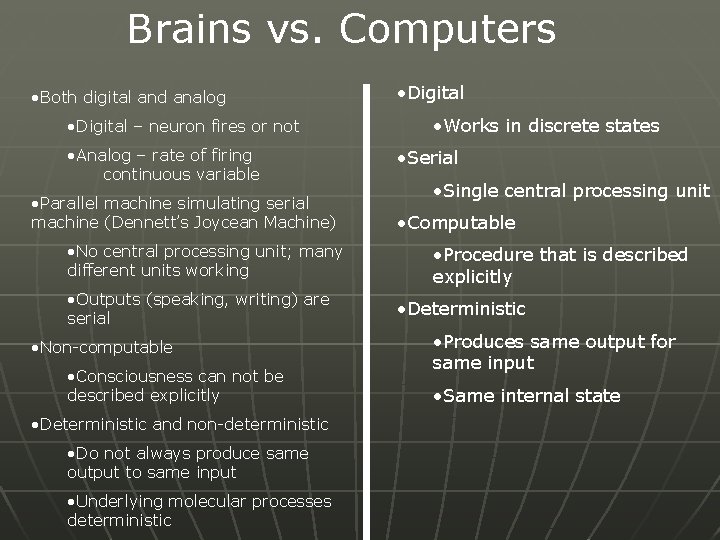 Brains vs. Computers

•Both digital and analog

•Digital – neuron fires or not

•Analog – rate of firing continuous variable

•Parallel machine simulating serial machine (Dennett's Joycean Machine)

•No central processing unit; many different units working

•Outputs (speaking, writing) are serial

•Non-computable

•Consciousness can not be described explicitly

•Deterministic and non-deterministic

•Do not always produce same output to same input

•Underlying molecular processes deterministic

•Digital

•Works in discrete states

•Serial

•Single central processing unit

•Computable

•Procedure that is described explicitly

•Deterministic

•Produces same output for same input

•Same internal state